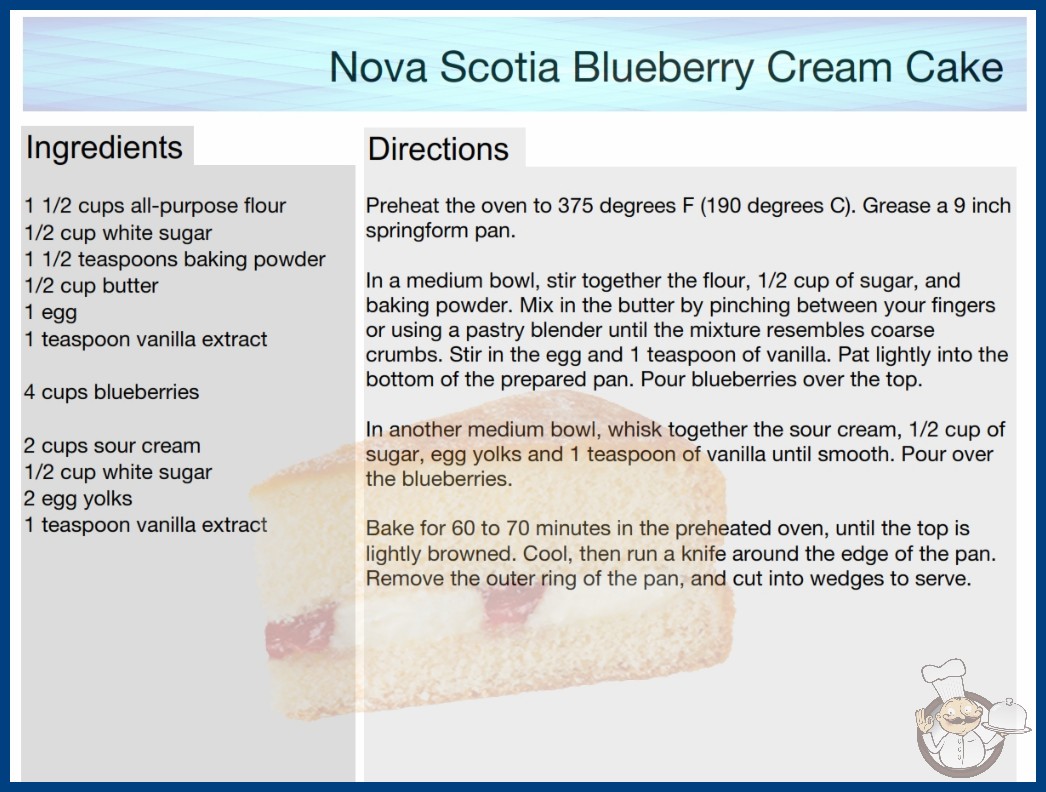 Nova Scotia Blueberry Cream Cake

Ingredients

1 1/2 cups all-purpose flour
1/2 cup white sugar
1 1/2 teaspoons baking powder
1/2 cup butter
1 egg
1 teaspoon vanilla extract

4 cups blueberries

2 cups sour cream
1/2 cup white sugar
2 egg yolks
1 teaspoon vanilla extract

Directions

Preheat the oven to 375 degrees F (190 degrees C). Grease a 9 inch springform pan.

In a medium bowl, stir together the flour, 1/2 cup of sugar, and baking powder. Mix in the butter by pinching between your fingers or using a pastry blender until the mixture resembles coarse crumbs. Stir in the egg and 1 teaspoon of vanilla. Pat lightly into the bottom of the prepared pan. Pour blueberries over the top.

In another medium bowl, whisk together the sour cream, 1/2 cup of sugar, egg yolks and 1 teaspoon of vanilla until smooth. Pour over the blueberries.

Bake for 60 to 70 minutes in the preheated oven, until the top is lightly browned. Cool, then run a knife around the edge of the pan. Remove the outer ring of the pan, and cut into wedges to serve.